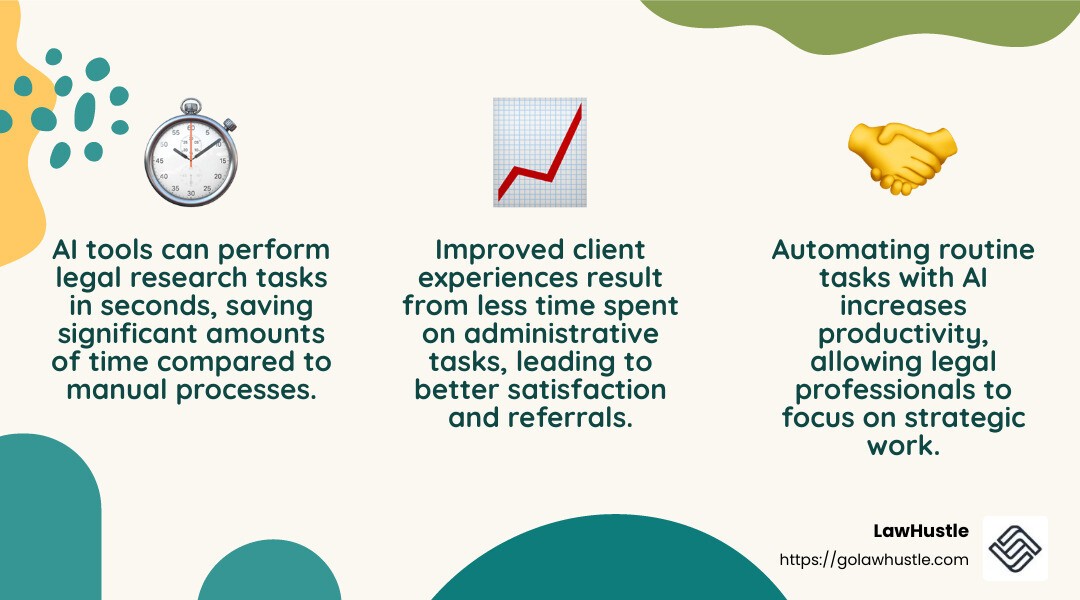 AI tools can perform legal research tasks in seconds, saving significant amounts of time compared to manual processes.

Improved client experiences result from less time spent on administrative tasks, leading to better satisfaction and referrals.

Automating routine tasks with AI increases productivity, allowing legal professionals to focus on strategic work.

LawHustle
https://golawhustle.com